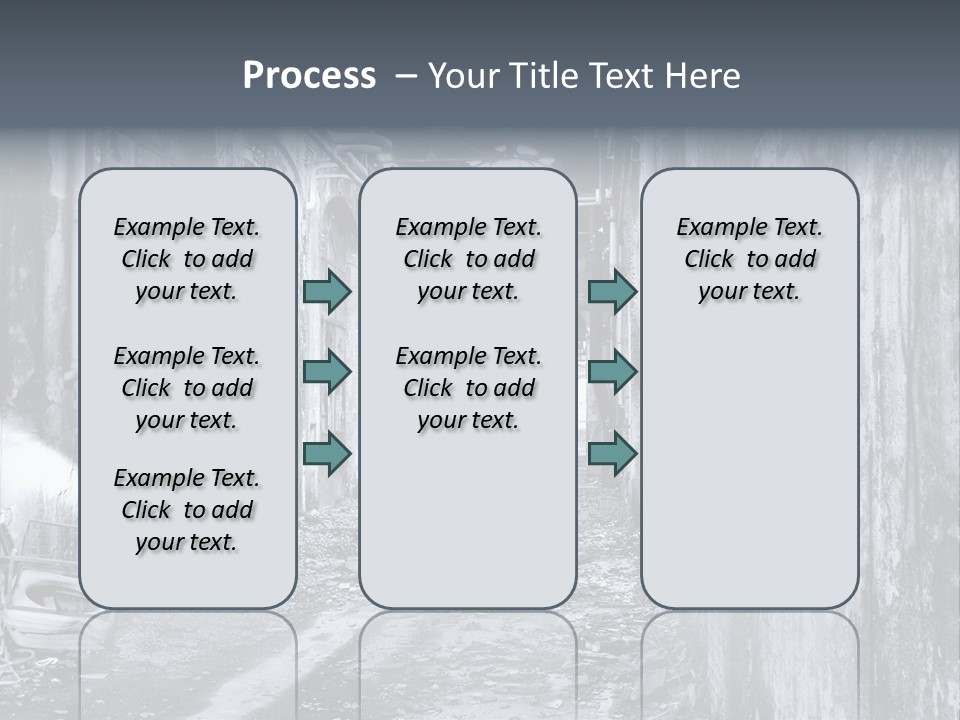 Process – Your Title Text Here

Example Text. Click to add your text.

Example Text. Click to add your text.

Example Text. Click to add your text.

Example Text. Click to add your text.

Example Text. Click to add your text.

Example Text. Click to add your text.